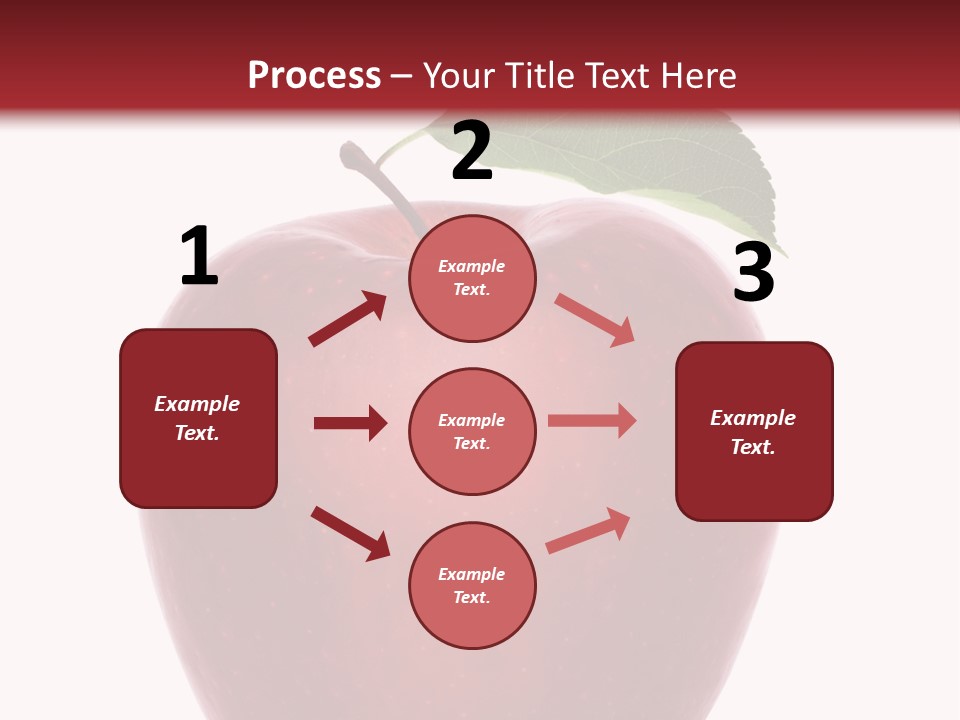 Process – Your Title Text Here

1

Example Text.

2

Example Text.

Example Text.

Example Text.

3

Example Text.